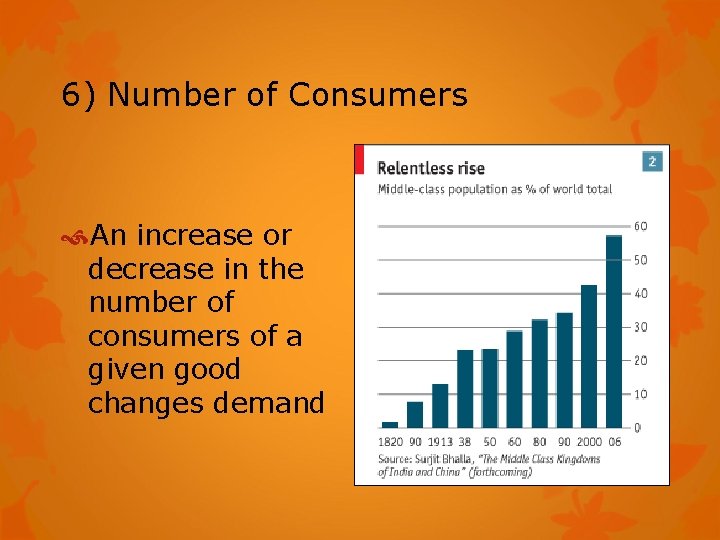 6) Number of Consumers

An increase or decrease in the number of consumers of a given good changes demand

Relentless rise

2

Middle-class population as % of world total

60
50
40
30
20
10
0

1820 90 1913 38 50 60 80 90 2000 06

Source: Surjit Bhalla, "The Middle Class Kingdoms of India and China" (forthcoming)